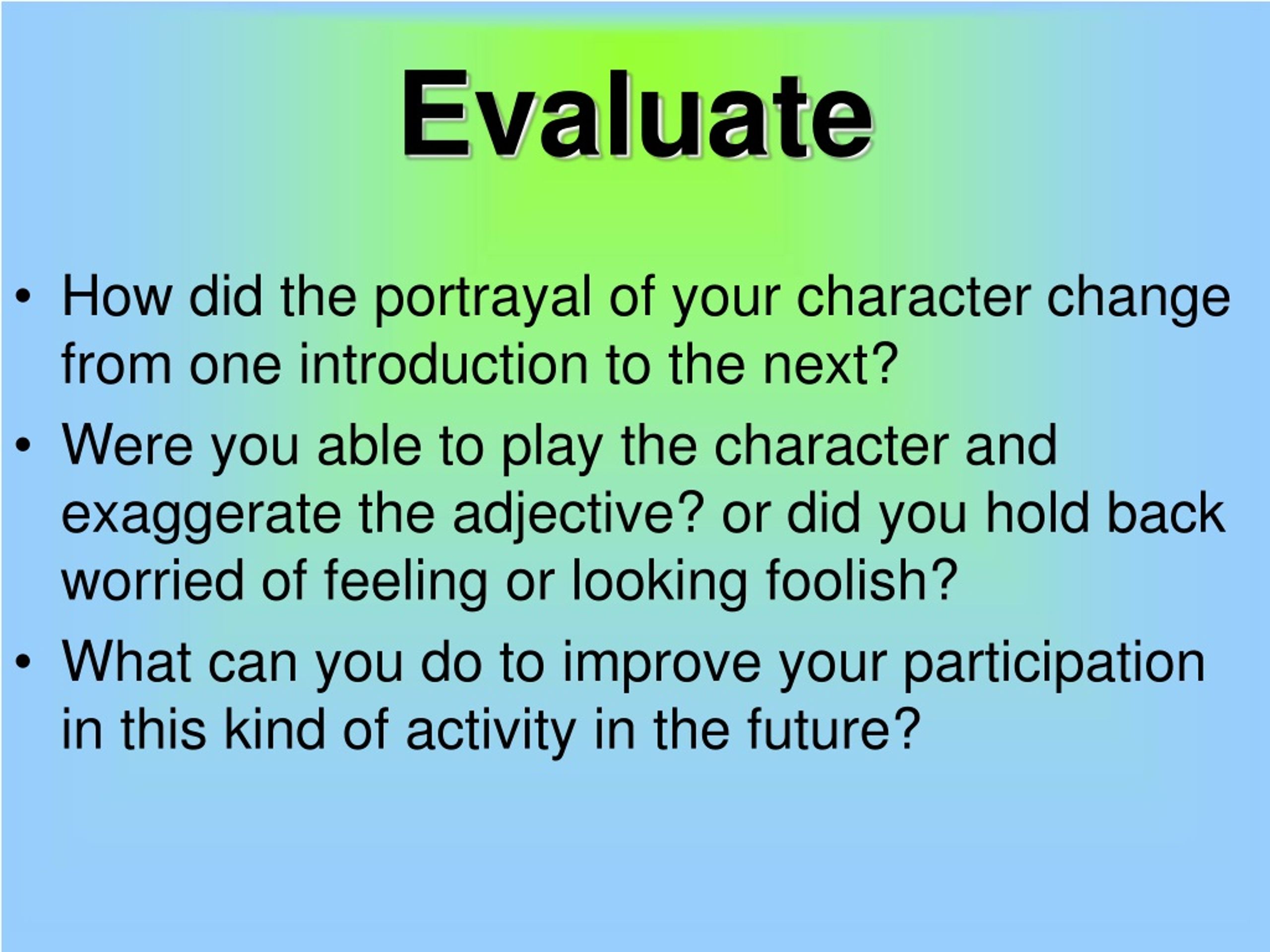 Evaluate

• How did the portrayal of your character change from one introduction to the next?
• Were you able to play the character and exaggerate the adjective? or did you hold back worried of feeling or looking foolish?
• What can you do to improve your participation in this kind of activity in the future?